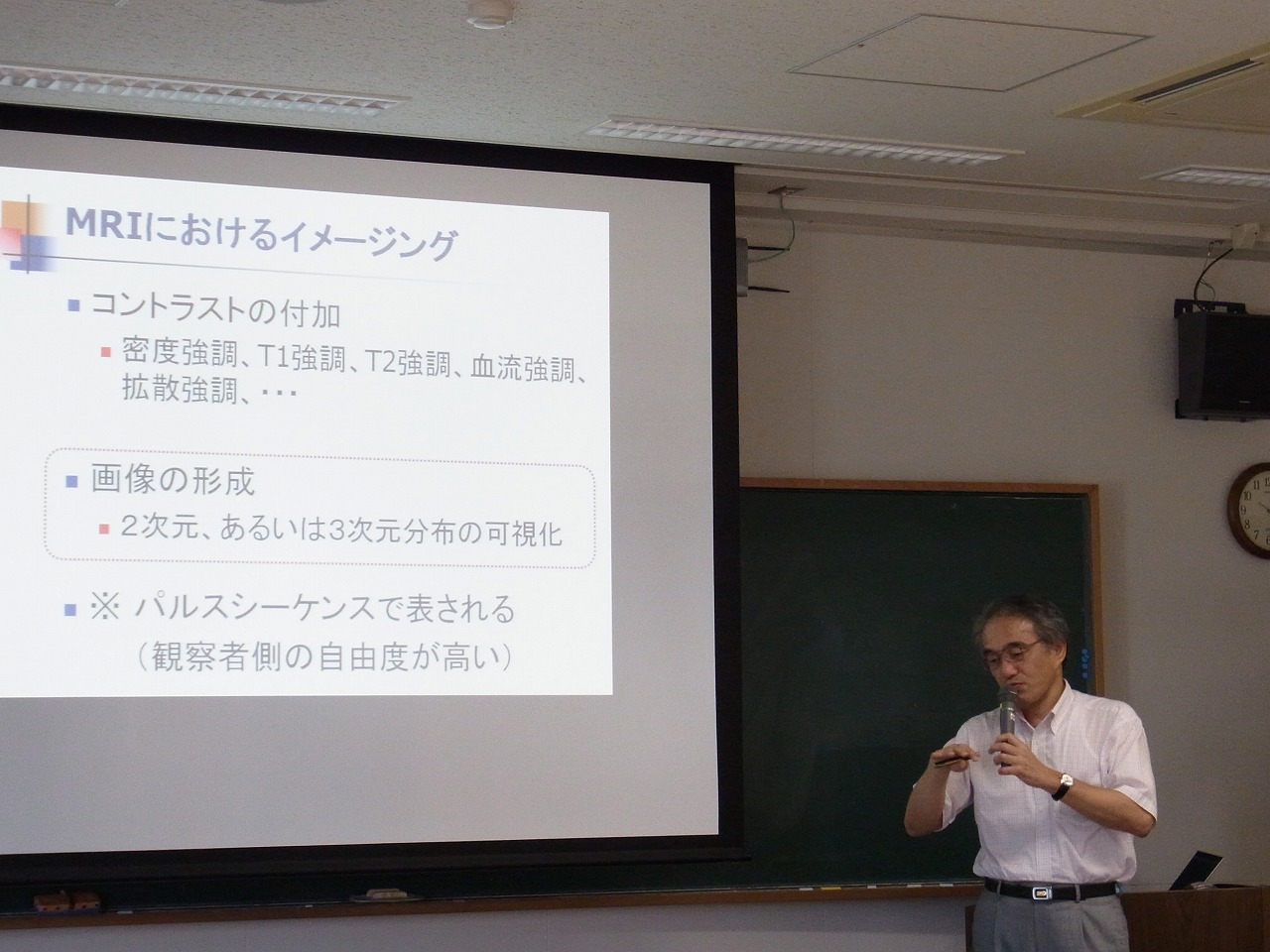 MRIにおけるイメージング

コントラストの付加

密度強調、T1強調、T2強調、血流強調、拡散強調、・・・

画像の形成

2次元、あるいは3次元分布の可視化

※ パルスシーケンスで表される
（観察者側の自由度が高い）